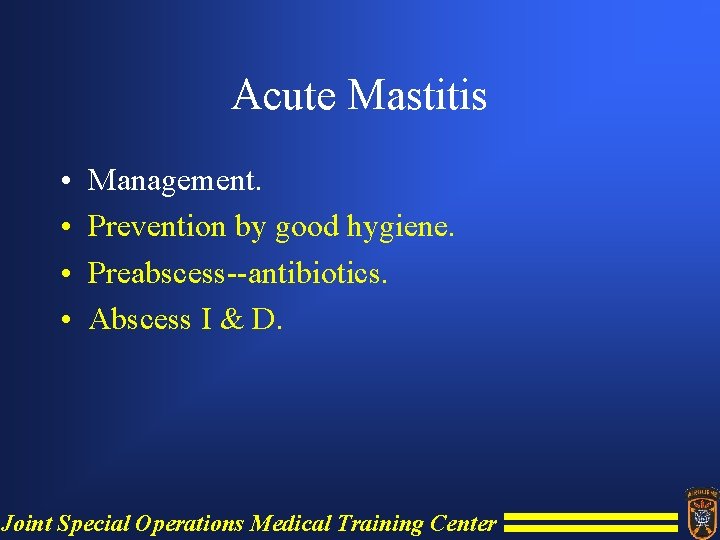 Acute Mastitis

• Management.
• Prevention by good hygiene.
• Preabscess--antibiotics.
• Abscess I & D.

Joint Special Operations Medical Training Center